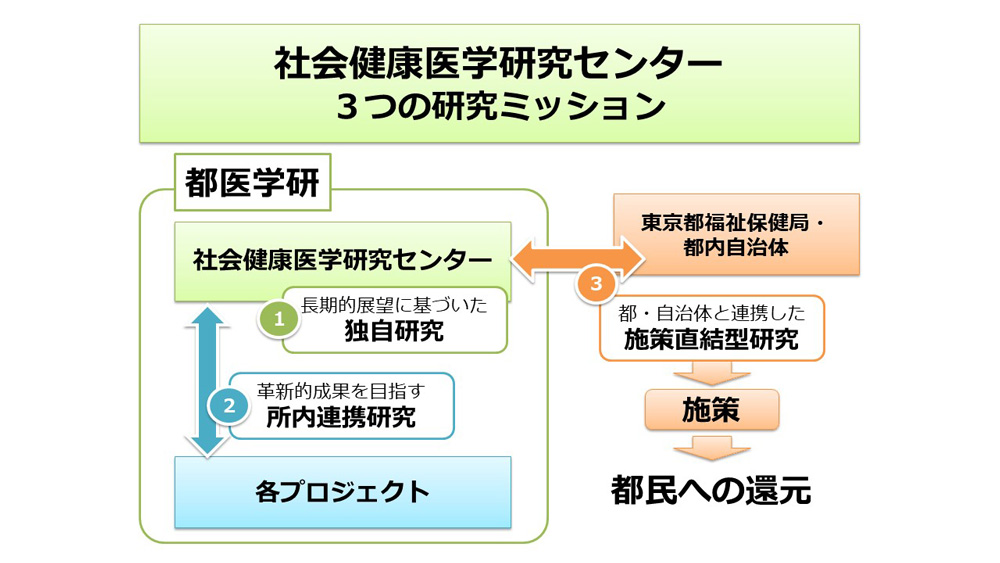 社会健康医学研究センター
３つの研究ミッション

都医学研

社会健康医学研究センター

1
長期的展望に基づいた
独自研究

2
革新的成果を目指す
所内連携研究

各プロジェクト

東京都福祉保健局・
都内自治体

3

都・自治体と連携した
施策直結型研究

施策

都民への還元